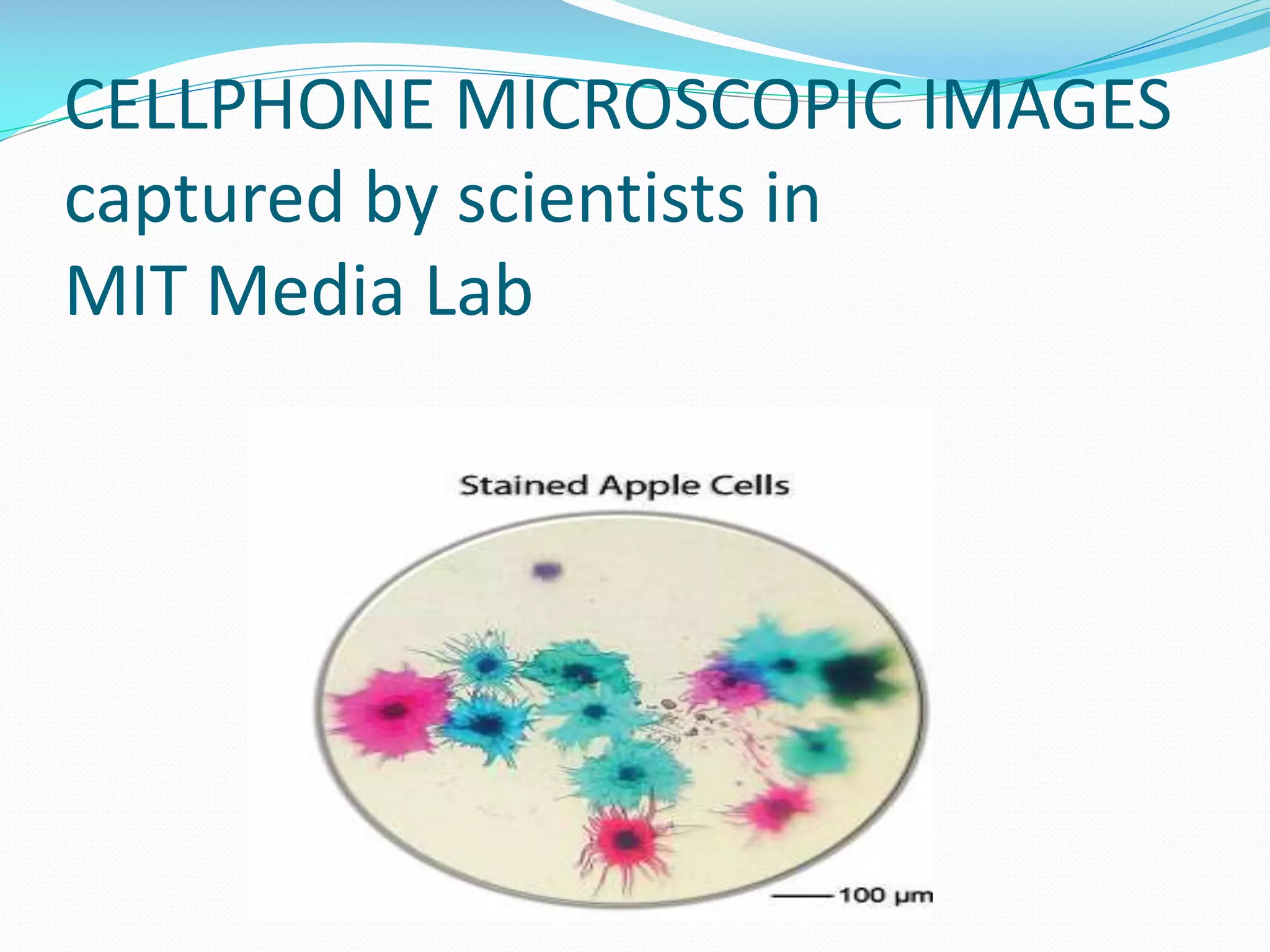 CELLPHONE MICROSCOPIC IMAGES captured by scientists in MIT Media Lab

Stained Apple Cells

100 µm